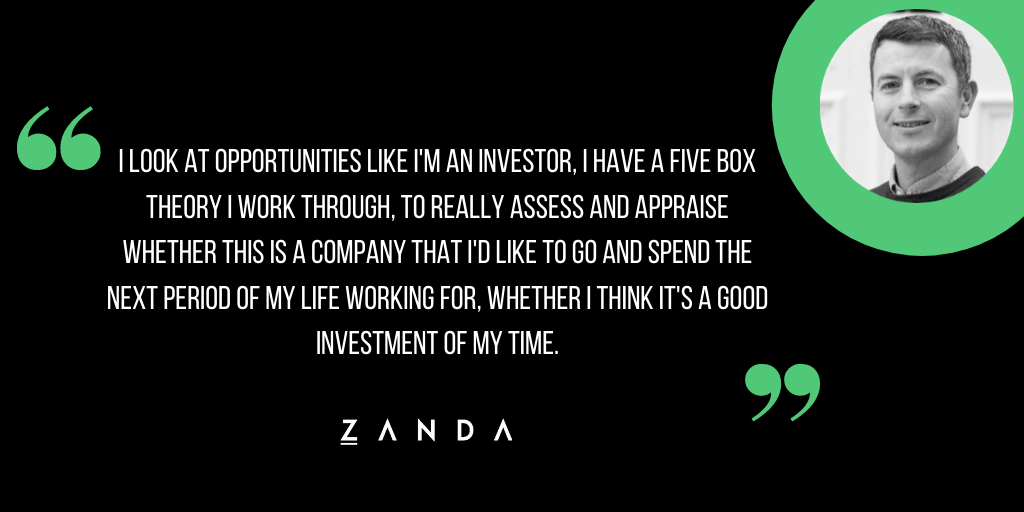 “

I LOOK AT OPPORTUNITIES LIKE I'M AN INVESTOR, I HAVE A FIVE BOX THEORY I WORK THROUGH, TO REALLY ASSESS AND APPRAISE WHETHER THIS IS A COMPANY THAT I'D LIKE TO GO AND SPEND THE NEXT PERIOD OF MY LIFE WORKING FOR, WHETHER I THINK IT'S A GOOD INVESTMENT OF MY TIME.

”

ZANDA